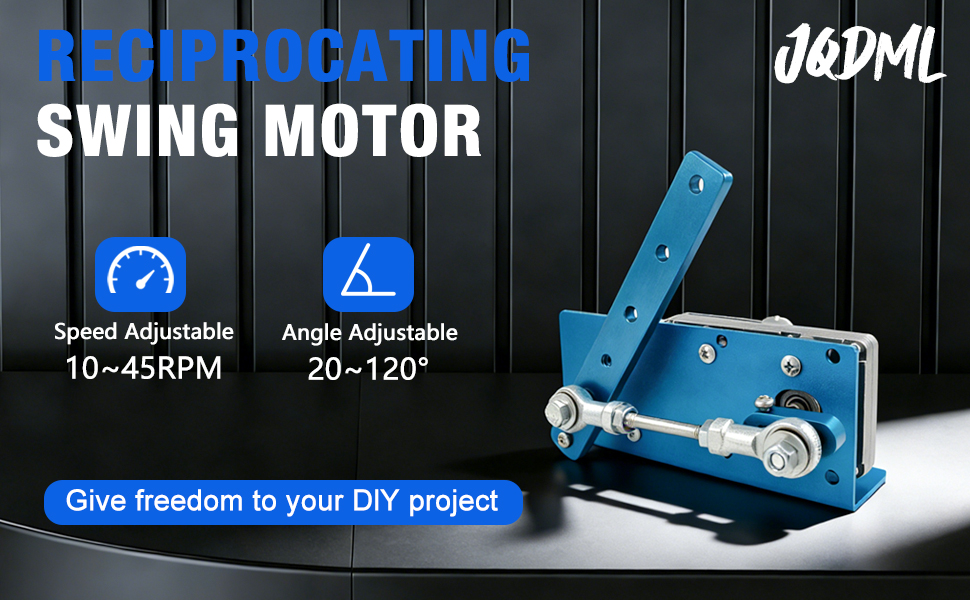 RECIPROCATING
SWING MOTOR

JQDML

Speed Adjustable
10~45RPM

Angle Adjustable
20~120°

Give freedom to your DIY project